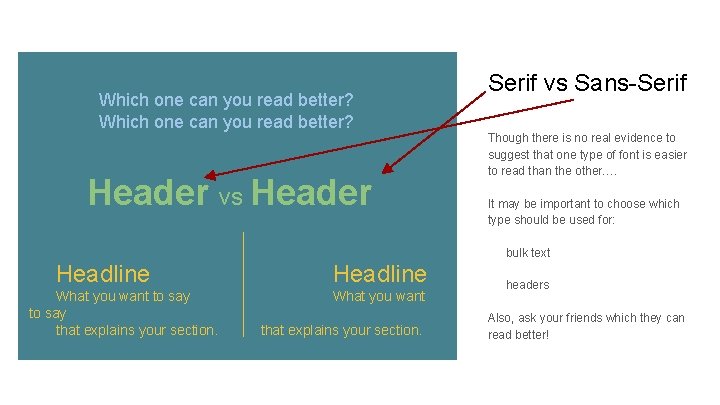 Which one can you read better?
Which one can you read better?

Header vs Header

Headline
What you want to say to say
that explains your section.

Headline
What you want
that explains your section.

Serif vs Sans-Serif

Though there is no real evidence to suggest that one type of font is easier to read than the other….

It may be important to choose which type should be used for:

bulk text

headers

Also, ask your friends which they can read better!